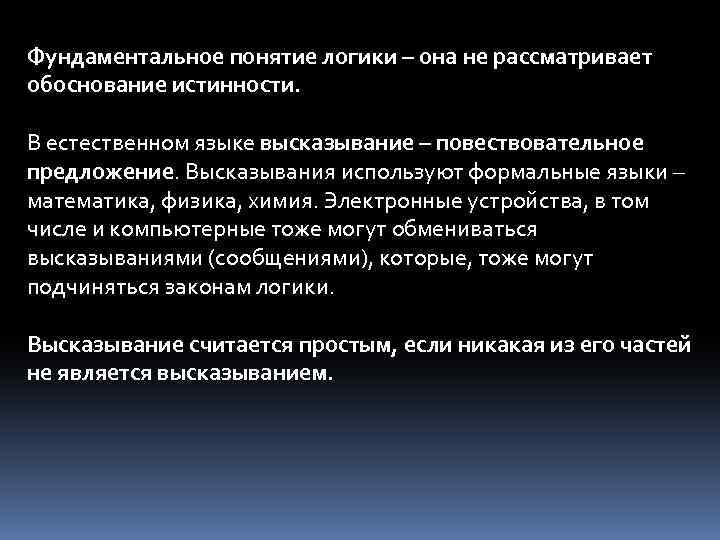 Фундаментальное понятие логики – она не рассматривает обоснование истинности.

В естественном языке высказывание – повествовательное предложение. Высказывания используют формальные языки – математика, физика, химия. Электронные устройства, в том числе и компьютерные тоже могут обмениваться высказываниями (сообщениями), которые, тоже могут подчиняться законам логики.

Высказывание считается простым, если никакая из его частей не является высказыванием.